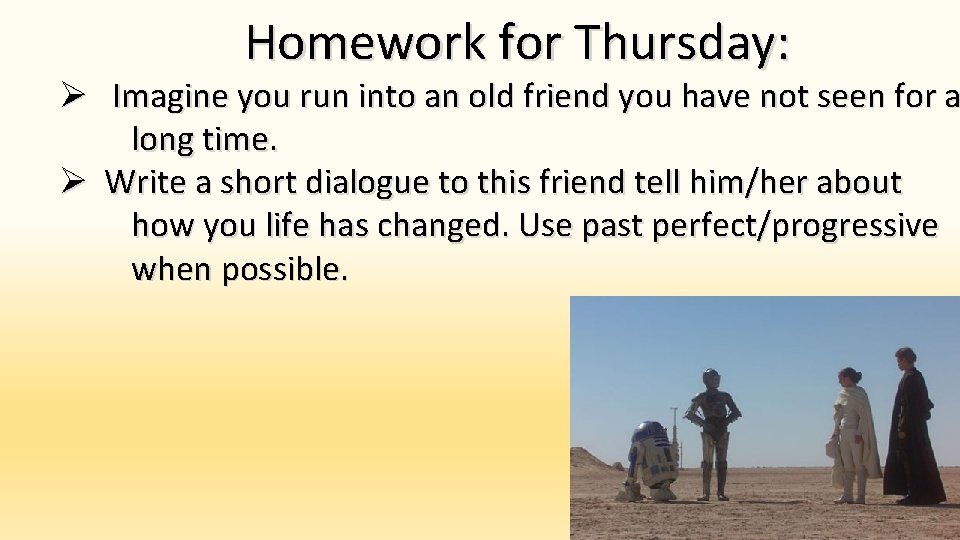 Homework for Thursday:

➢ Imagine you run into an old friend you have not seen for a long time.

➢ Write a short dialogue to this friend tell him/her about how you life has changed. Use past perfect/progressive when possible.